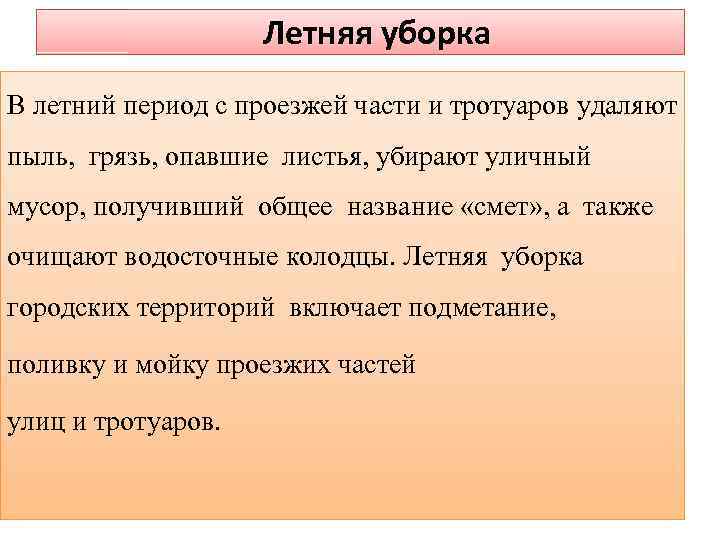 Летняя уборка

В летний период с проезжей части и тротуаров удаляют пыль, грязь, опавшие листья, убирают уличный мусор, получивший общее название «смет», а также очищают водосточные колодцы. Летняя уборка городских территорий включает подметание, поливку и мойку проезжих частей улиц и тротуаров.